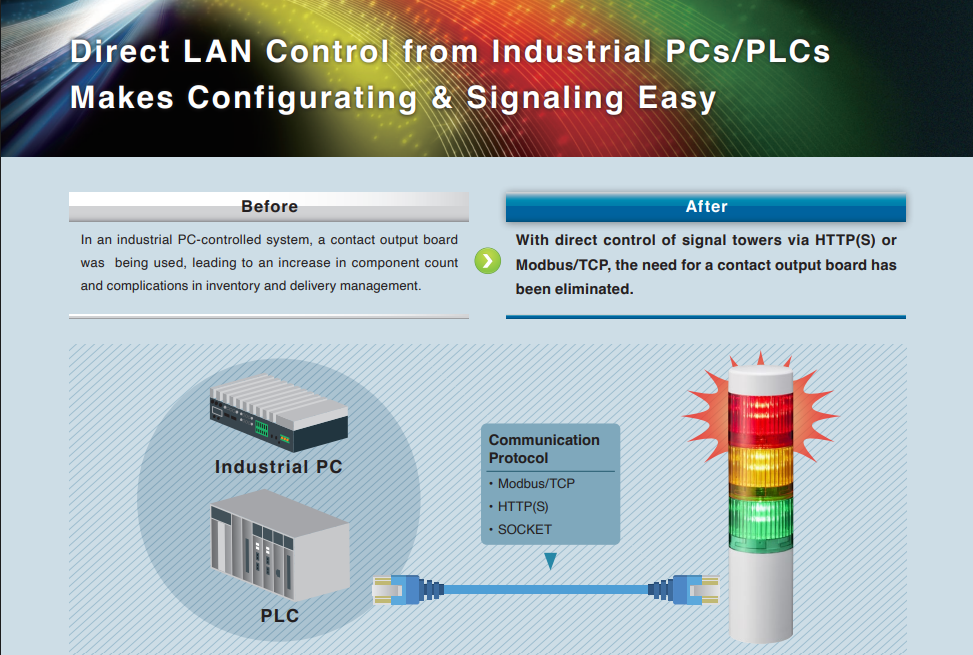 Direct LAN Control from Industrial PCs/PLCs Makes Configurating & Signaling Easy

Before

In an industrial PC-controlled system, a contact output board was being used, leading to an increase in component count and complications in inventory and delivery management.

After

With direct control of signal towers via HTTP(S) or Modbus/TCP, the need for a contact output board has been eliminated.

Industrial PC

PLC

Communication Protocol
• Modbus/TCP
• HTTP(S)
• SOCKET